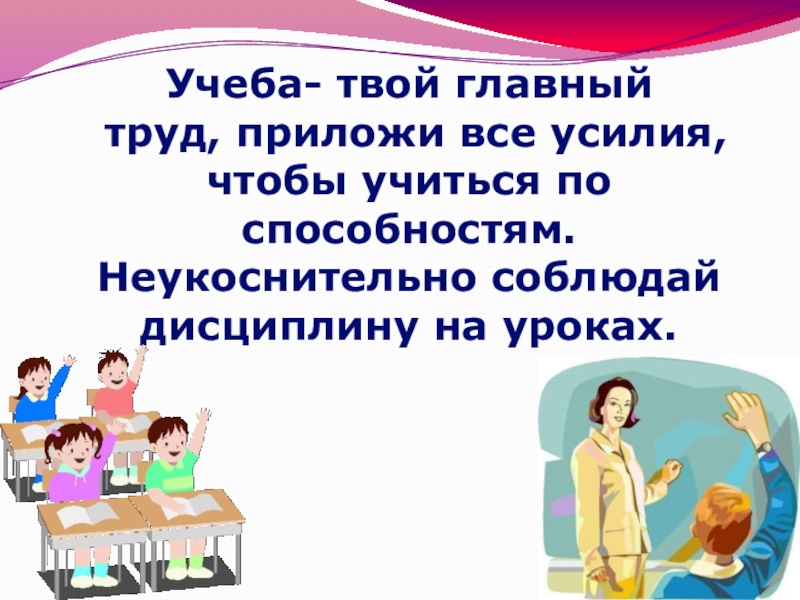 Учеба- твой главный труд, приложи все усилия, чтобы учиться по способностям. Неукоснительно соблюдай дисциплину на уроках.